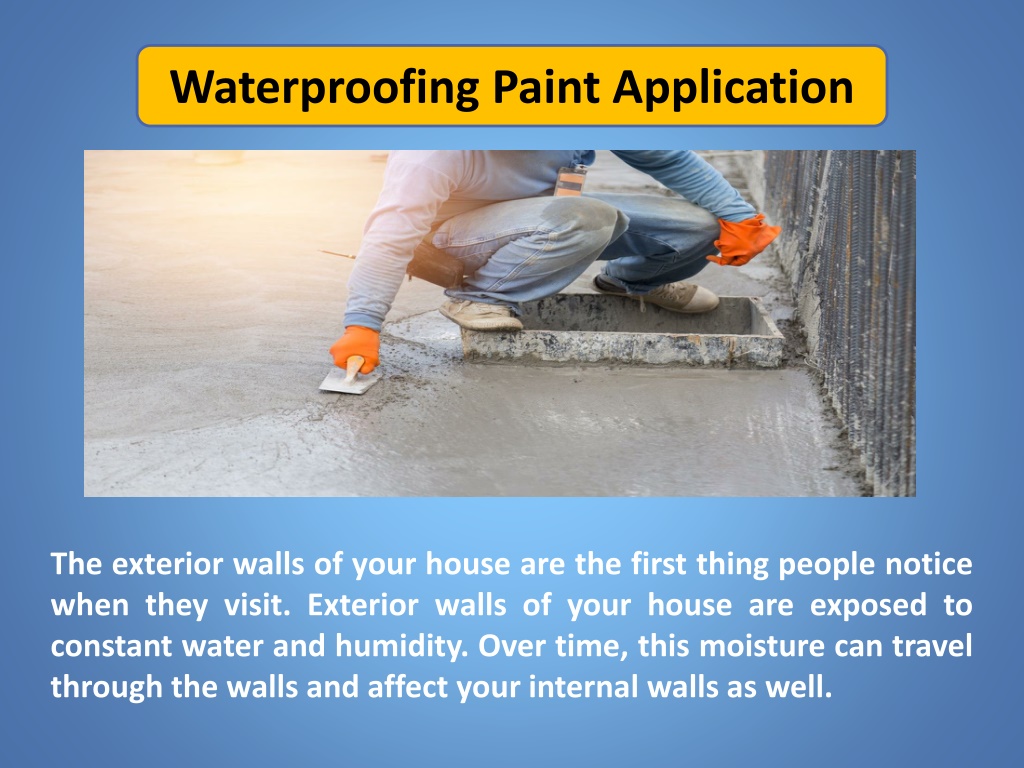 Waterproofing Paint Application

The exterior walls of your house are the first thing people notice when they visit. Exterior walls of your house are exposed to constant water and humidity. Over time, this moisture can travel through the walls and affect your internal walls as well.